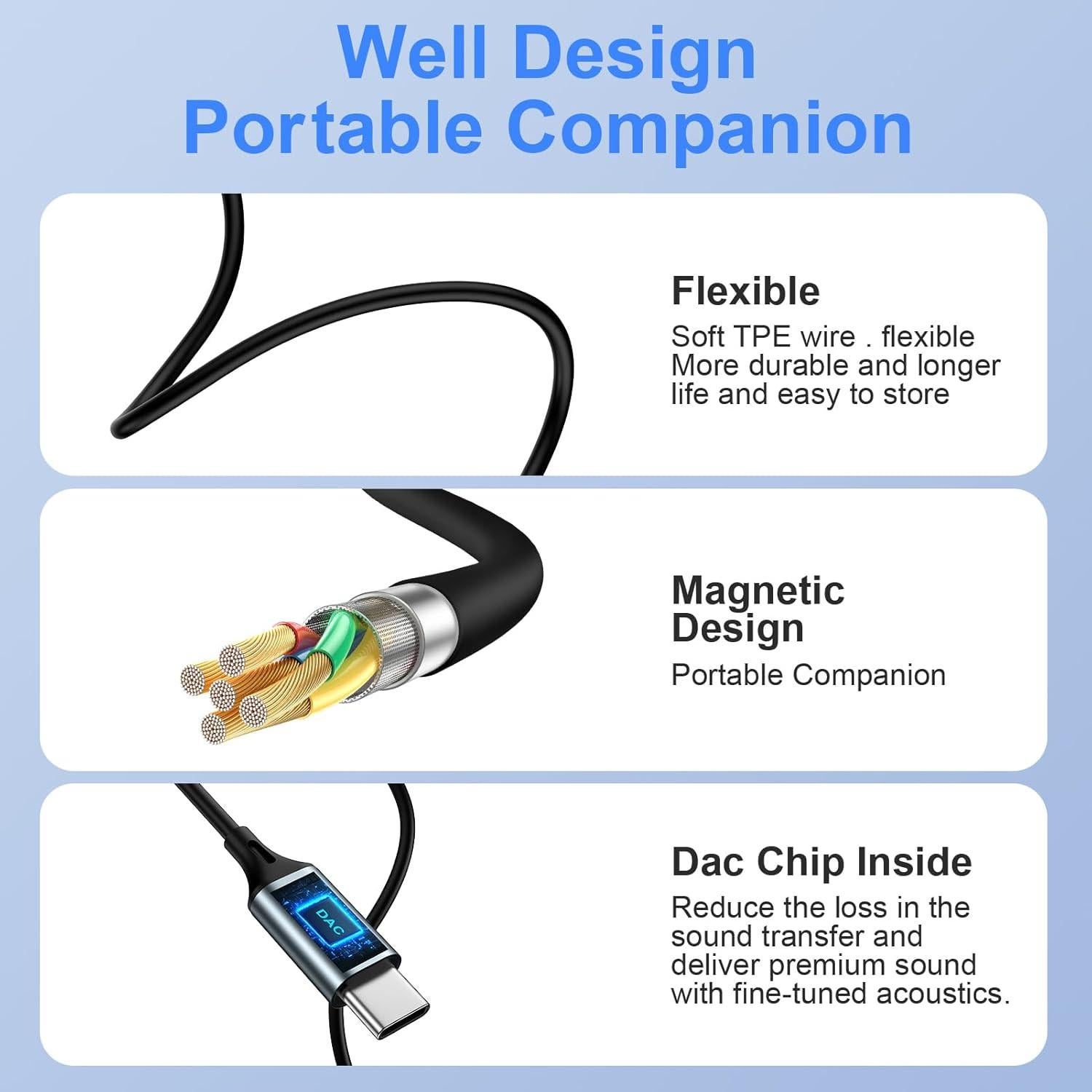 Well Design
Portable Companion

Flexible
Soft TPE wire . flexible
More durable and longer life and easy to store

Magnetic Design
Portable Companion

DAC

Dac Chip Inside
Reduce the loss in the sound transfer and deliver premium sound with fine-tuned acoustics.